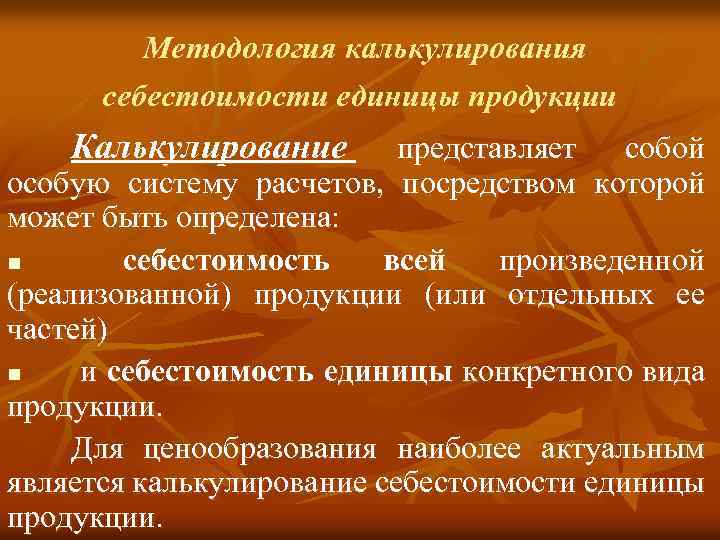 Методология калькулирования себестоимости единицы продукции

Калькулирование представляет собой особую систему расчетов, посредством которой может быть определена:

■ себестоимость всей произведенной (реализованной) продукции (или отдельных ее частей)

■ и себестоимость единицы конкретного вида продукции.

Для ценообразования наиболее актуальным является калькулирование себестоимости единицы продукции.